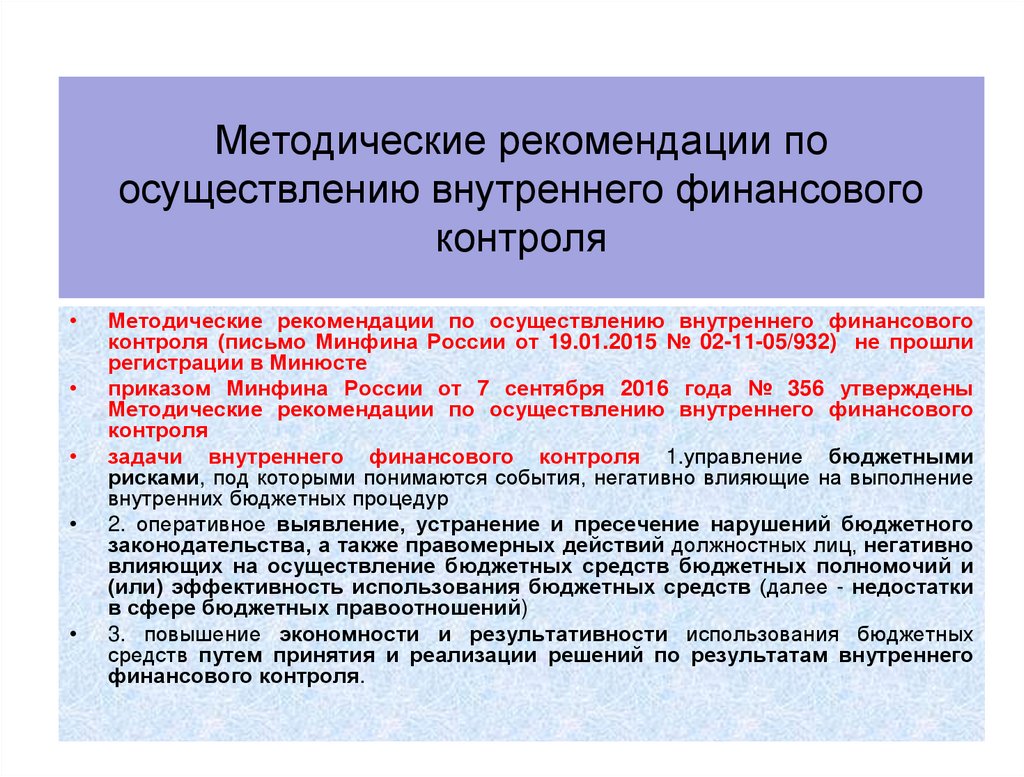 Методические рекомендации по осуществлению внутреннего финансового контроля

• Методические рекомендации по осуществлению внутреннего финансового контроля (письмо Минфина России от 19.01.2015 № 02-11-05/932) не прошли регистрации в Минюсте
• приказом Минфина России от 7 сентября 2016 года № 356 утверждены Методические рекомендации по осуществлению внутреннего финансового контроля
• задачи внутреннего финансового контроля 1.управление бюджетными рисками, под которыми понимаются события, негативно влияющие на выполнение внутренних бюджетных процедур
• 2. оперативное выявление, устранение и пресечение нарушений бюджетного законодательства, а также правомерных действий должностных лиц, негативно влияющих на осуществление бюджетных средств бюджетных полномочий и (или) эффективность использования бюджетных средств (далее - недостатки в сфере бюджетных правоотношений)
• 3. повышение экономности и результативности использования бюджетных средств путем принятия и реализации решений по результатам внутреннего финансового контроля.